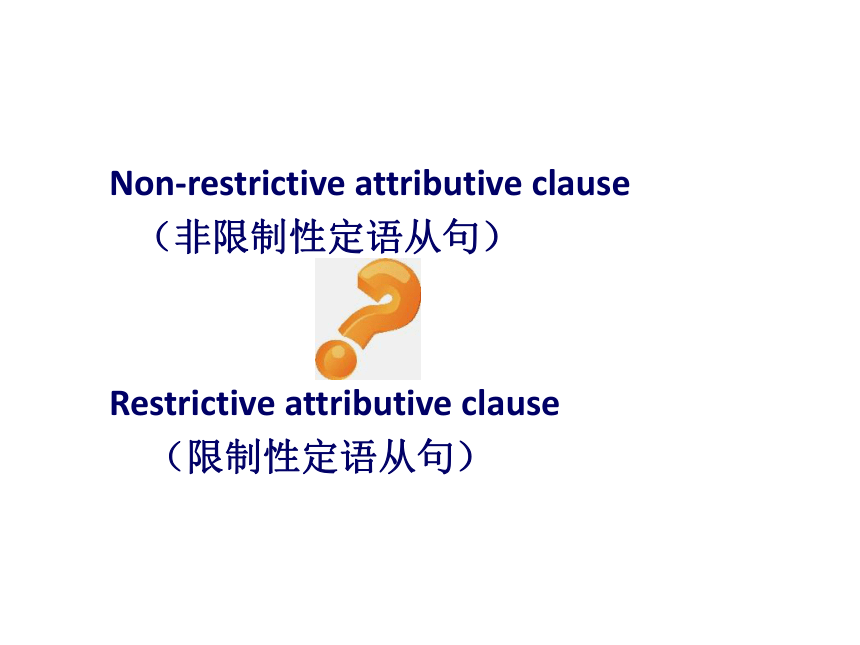 Non-restrictive attributive clause
（非限制性定语从句）

Restrictive attributive clause
（限制性定语从句）